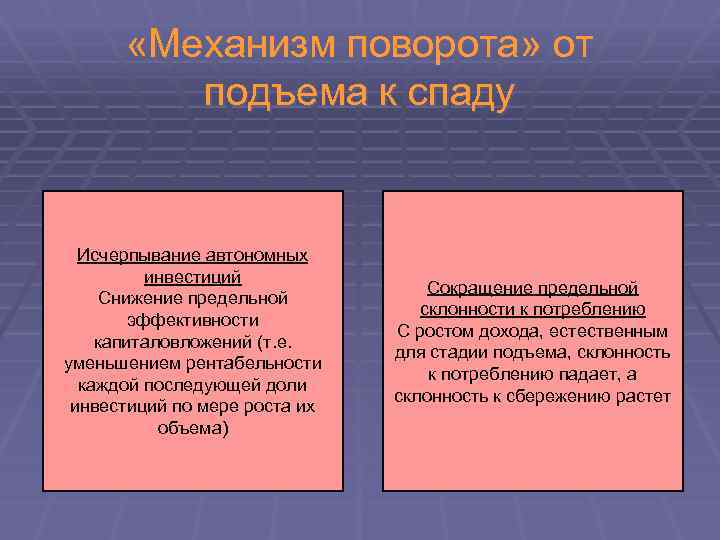 «Механизм поворота» от подъема к спаду

Исчерпывание автономных инвестиций
Снижение предельной эффективности капиталовложений (т.е. уменьшением рентабельности каждой последующей доли инвестиций по мере роста их объема)

Сокращение предельной склонности к потреблению
С ростом дохода, естественным для стадии подъема, склонность к потреблению падает, а склонность к сбережению растет